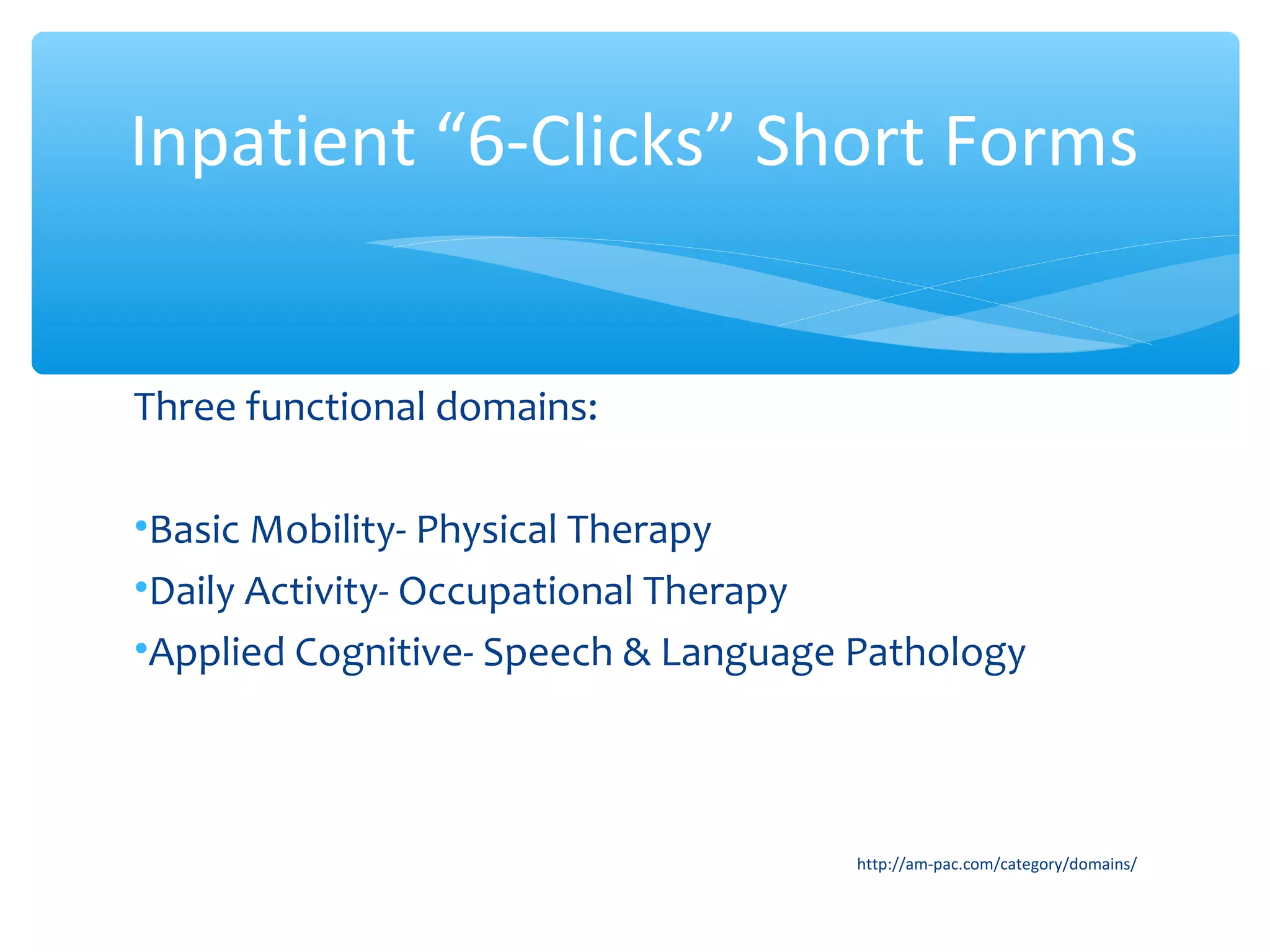 Inpatient “6-Clicks” Short Forms

Three functional domains:

•Basic Mobility- Physical Therapy
•Daily Activity- Occupational Therapy
•Applied Cognitive- Speech & Language Pathology

http://am-pac.com/category/domains/